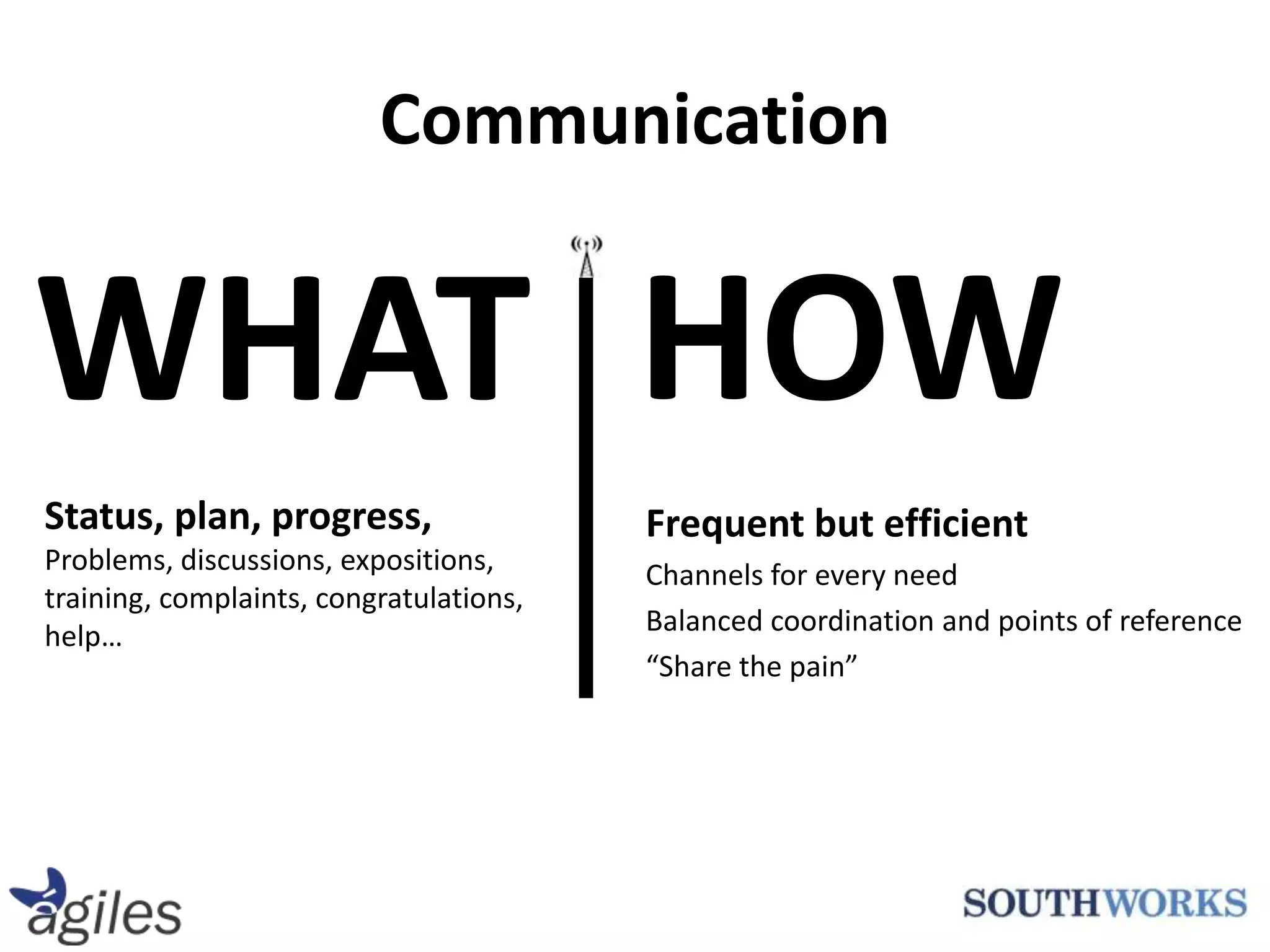 Communication

WHAT

Status, plan, progress,
Problems, discussions, expositions, training, complaints, congratulations, help…

HOW

Frequent but efficient
Channels for every need
Balanced coordination and points of reference
“Share the pain”

agiles

SOUTHWORKS